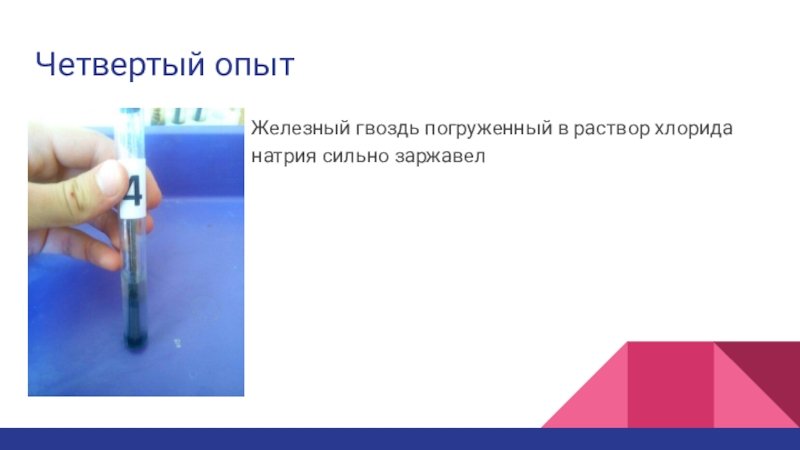 Четвертый опыт

4

Железный гвоздь погруженный в раствор хлорида натрия сильно заржавел